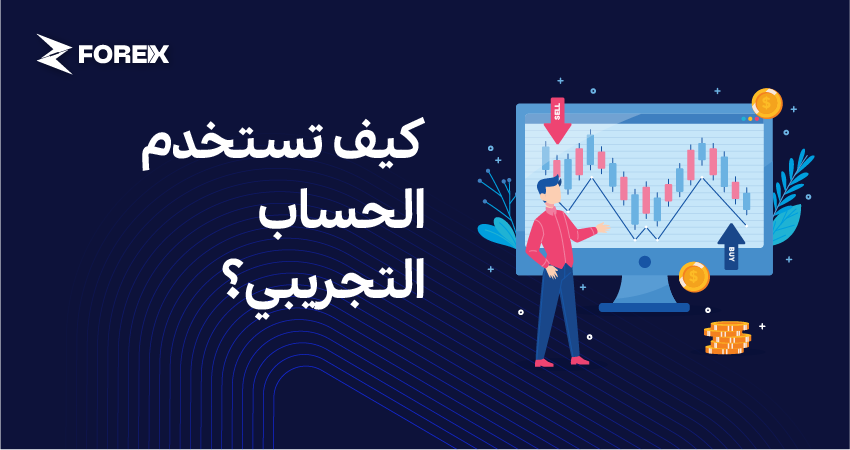 FOREX

كيف تستخدم الحساب التجريبي؟

SELL

BUY